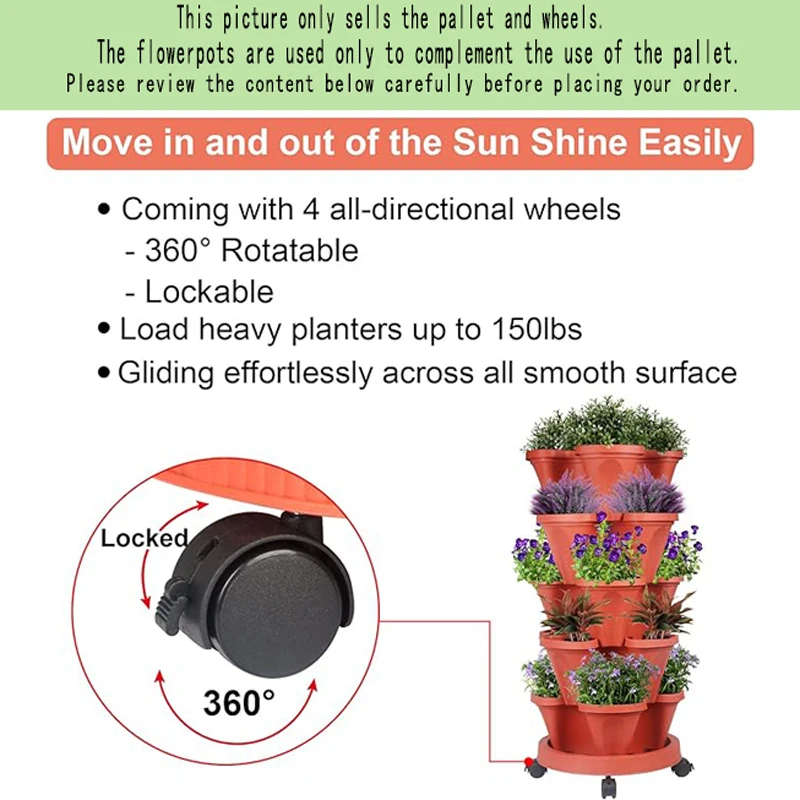 This picture only sells the pallet and wheels.
The flowerpots are used only to complement the use of the pallet.
Please review the content below carefully before placing your order.

Move in and out of the Sun Shine Easily

• Coming with 4 all-directional wheels
- 360° Rotatable
- Lockable
• Load heavy planters up to 150lbs
• Gliding effortlessly across all smooth surface

Locked

360°